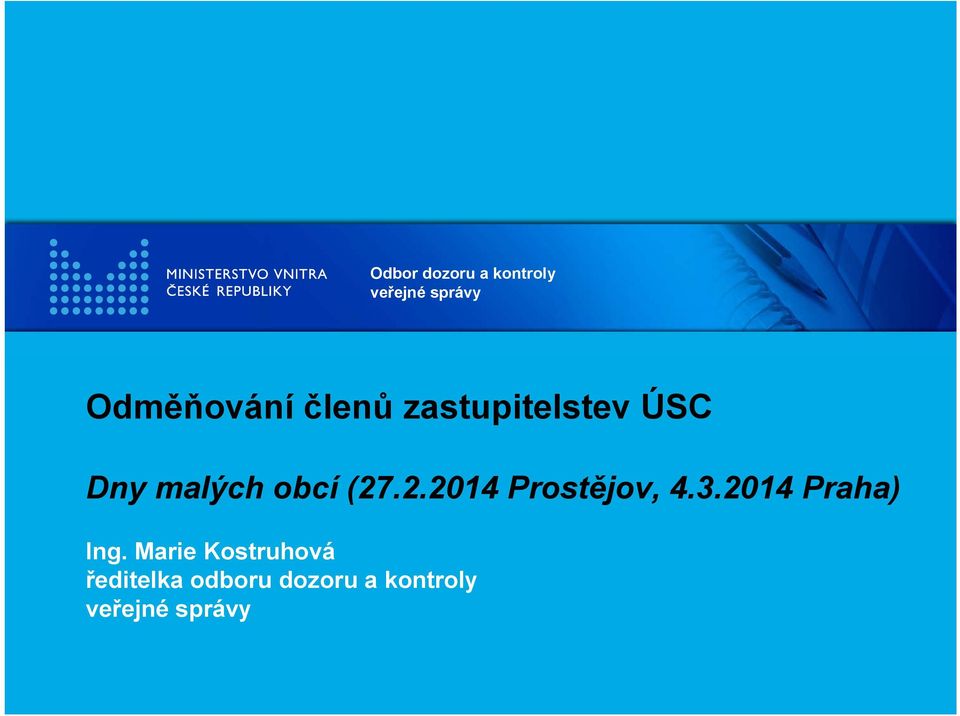 MINISTERSTVO VNITRA
ČESKÉ REPUBLIKY

Odbor dozoru a kontroly
veřejné správy

Odměňování členů zastupitelstev ÚSC

Dny malých obcí (27.2.2014 Prostějov, 4.3.2014 Praha)

Ing. Marie Kostruhová
ředitelka odboru dozoru a kontroly
veřejné správy